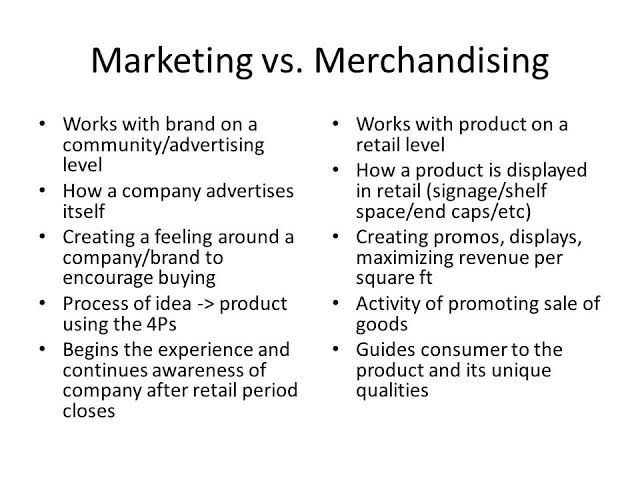 Marketing vs. Merchandising

• Works with brand on a community/advertising level
• How a company advertises itself
• Creating a feeling around a company/brand to encourage buying
• Process of idea -> product using the 4Ps
• Begins the experience and continues awareness of company after retail period closes

• Works with product on a retail level
• How a product is displayed in retail (signage/shelf space/end caps/etc)
• Creating promos, displays, maximizing revenue per square ft
• Activity of promoting sale of goods
• Guides consumer to the product and its unique qualities